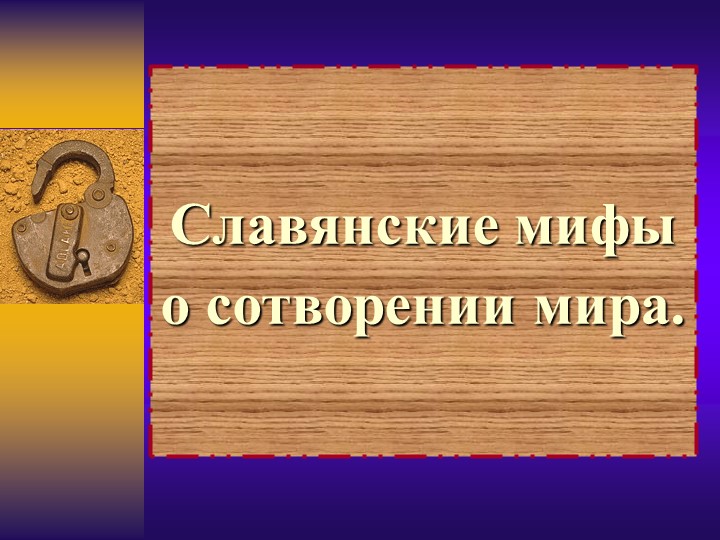 Славянские мифы о сотворении мира.